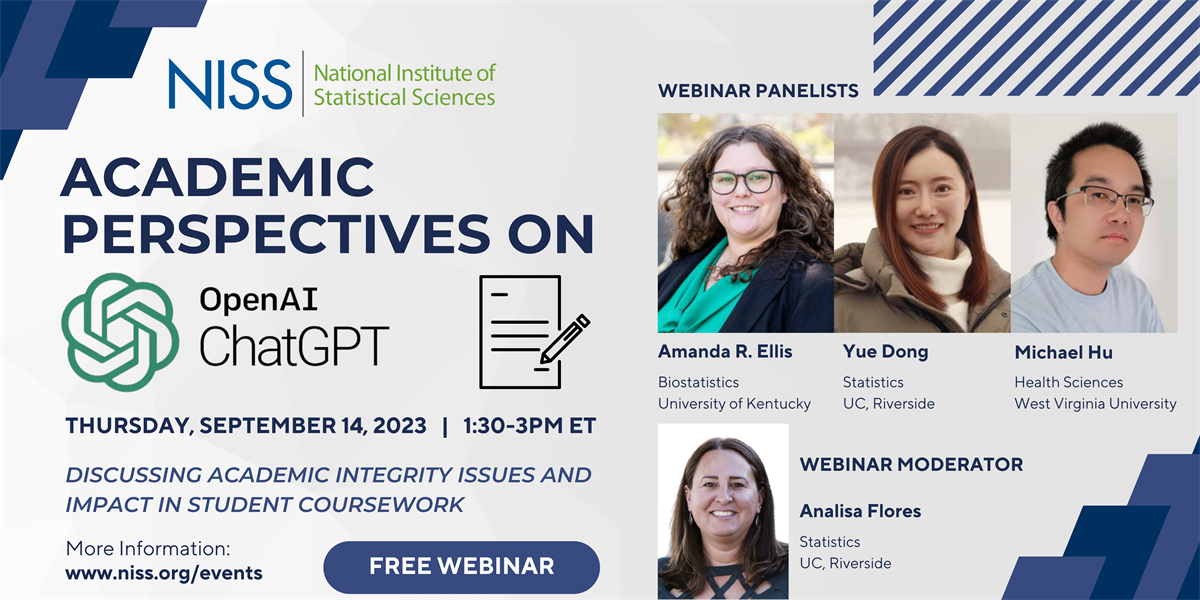 NISS National Institute of Statistical Sciences

ACADEMIC PERSPECTIVES ON

OpenAI ChatGPT

THURSDAY, SEPTEMBER 14, 2023 | 1:30-3PM ET

DISCUSSING ACADEMIC INTEGRITY ISSUES AND IMPACT IN STUDENT COURSEWORK

More Information: www.niss.org/events

FREE WEBINAR

WEBINAR PANELISTS

Amanda R. Ellis
Biostatistics
University of Kentucky

Yue Dong
Statistics
UC, Riverside

Michael Hu
Health Sciences
West Virginia University

WEBINAR MODERATOR

Analisa Flores
Statistics
UC, Riverside